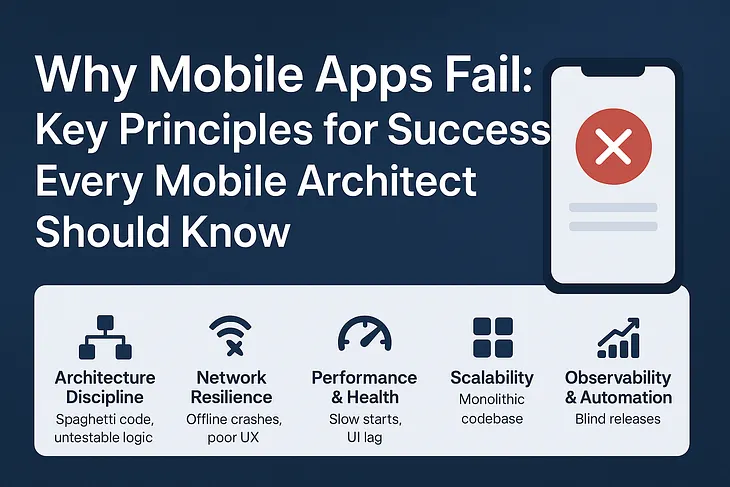 Why Mobile Apps Fail: Key Principles for Success Every Mobile Architect Should Know

Architecture Discipline
Spaghetti code, untestable logic

Network Resilience
Offline crashes, poor UX

Performance & Health
Slow starts, UI lag

Scalability
Monolithic codebase

Observability & Automation
Blind releases